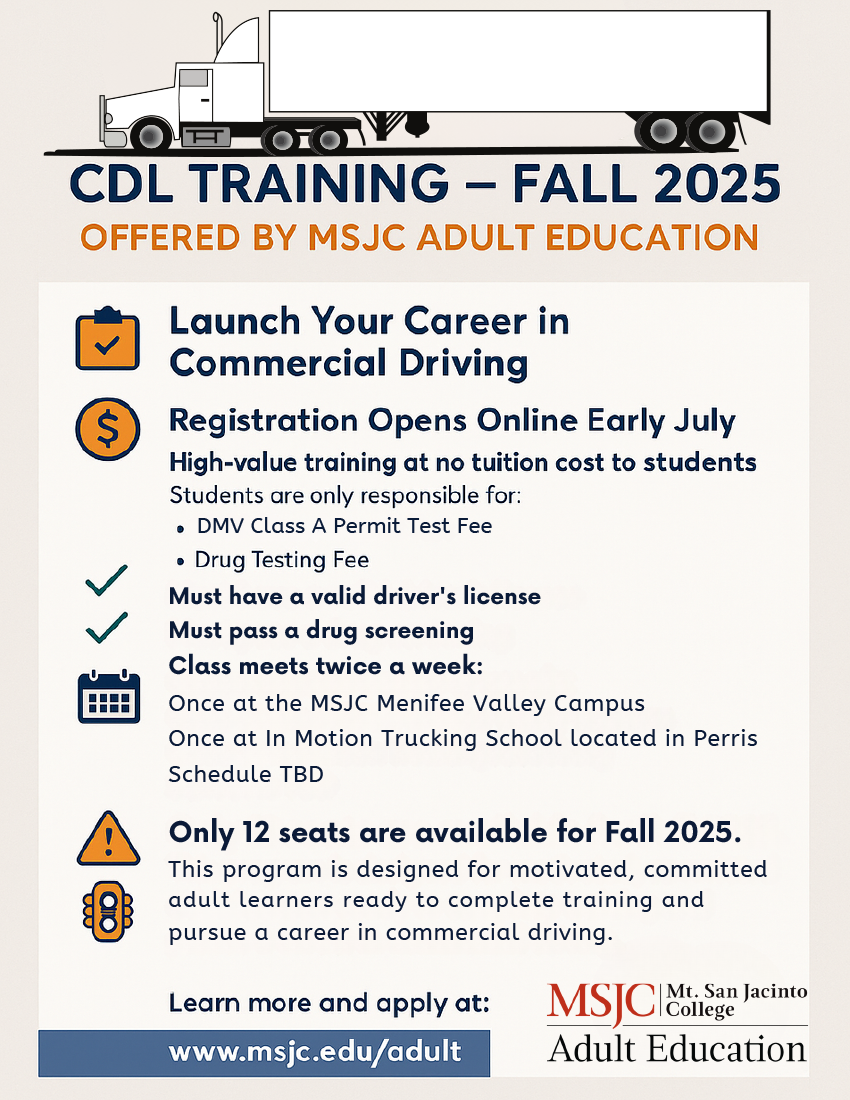 CDL TRAINING – FALL 2025
OFFERED BY MSJC ADULT EDUCATION

Launch Your Career in Commercial Driving

Registration Opens Online Early July
High-value training at no tuition cost to students
Students are only responsible for:
• DMV Class A Permit Test Fee
• Drug Testing Fee

Must have a valid driver's license
Must pass a drug screening
Class meets twice a week:
Once at the MSJC Menifee Valley Campus
Once at In Motion Trucking School located in Perris
Schedule TBD

Only 12 seats are available for Fall 2025.
This program is designed for motivated, committed adult learners ready to complete training and pursue a career in commercial driving.

Learn more and apply at:
www.msjc.edu/adult

MSJC Mt. San Jacinto College
Adult Education